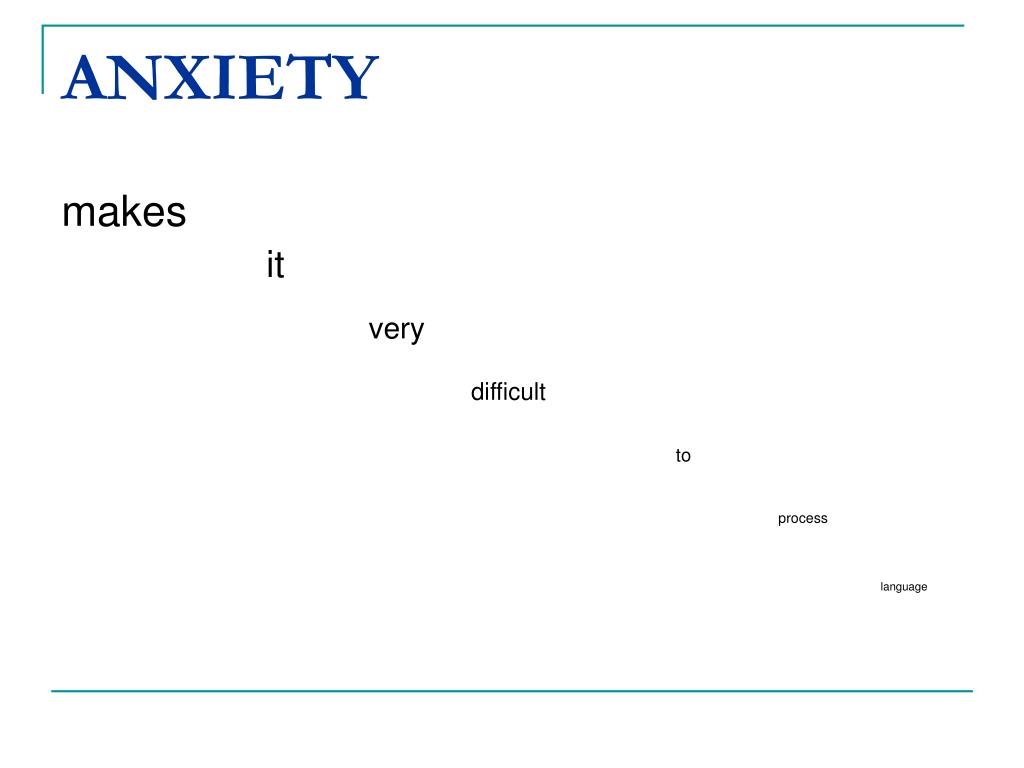 ANXIETY

makes

it

very

difficult

to

process

language